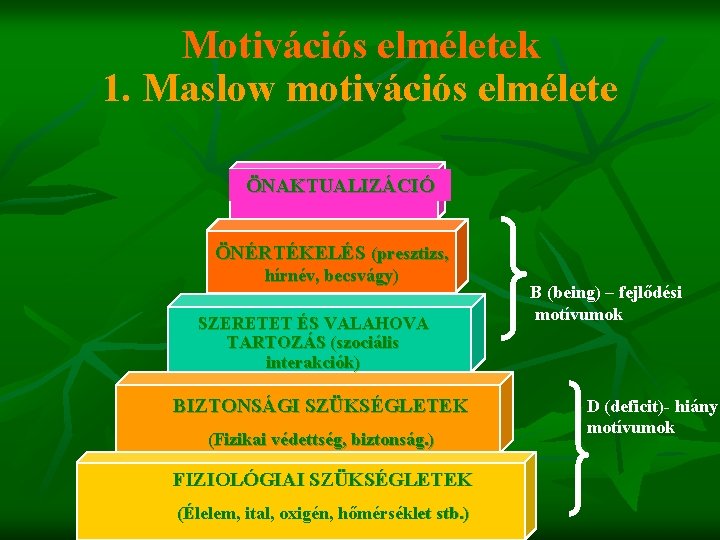 Motivációs elméletek
1. Maslow motivációs elmélete

ÖNAKTUALIZÁCIÓ

ÖNÉRTÉKELÉS (presztizs, hírnév, becsvágy)

SZERETET ÉS VALAHOVA TARTOZÁS (szociális interakciók)

BIZTONSÁGI SZÜKSÉGLETEK

(Fizikai védettség, biztonság.)

FIZIOLÓGIAI SZÜKSÉGLETEK

(Élelem, ital, oxigén, hőmérséklet stb.)

B (being) – fejlődési motívumok

D (deficit)- hiány motívumok